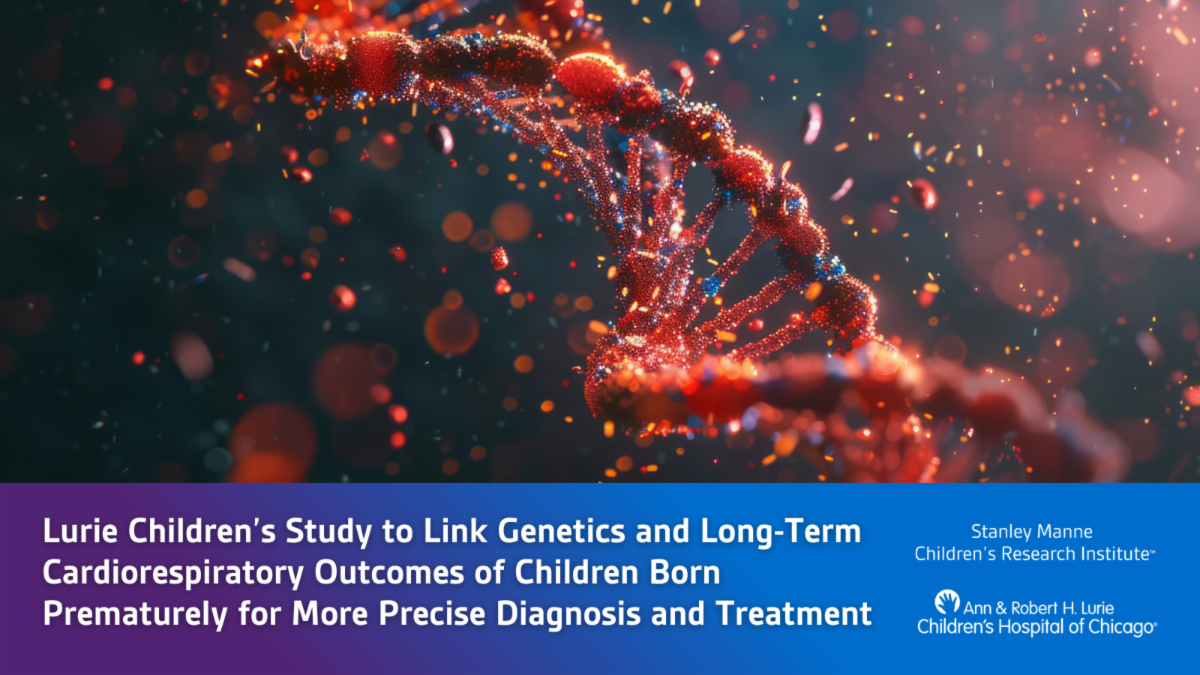 Lurie Children's Study to Link Genetics and Long-Term Cardiorespiratory Outcomes of Children Born Prematurely for More Precise Diagnosis and Treatment

Stanley Manne Children's Research Institute™

Ann & Robert H. Lurie Children's Hospital of Chicago®